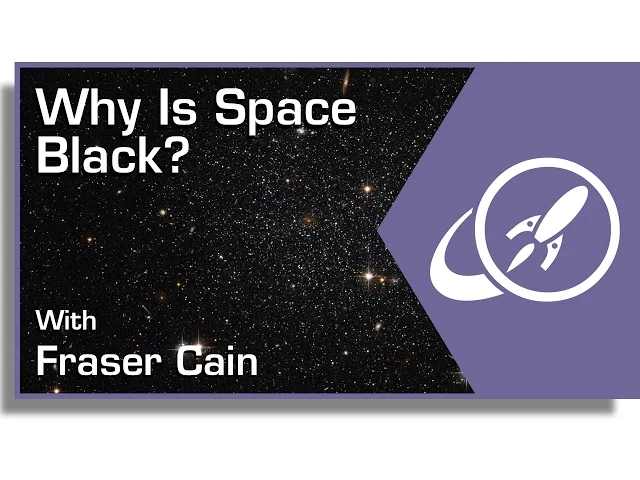 Why Is Space Black?

With
Fraser Cain